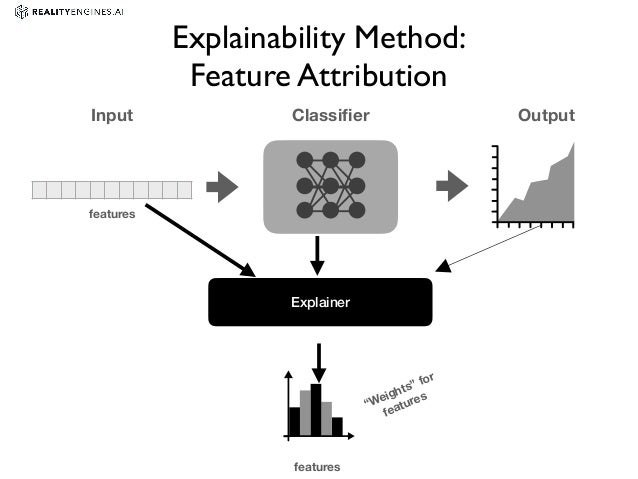 REALITYENGINES.AI

Explainability Method:
Feature Attribution

Input

Classifier

Output

features

Explainer

"Weights" for features

features